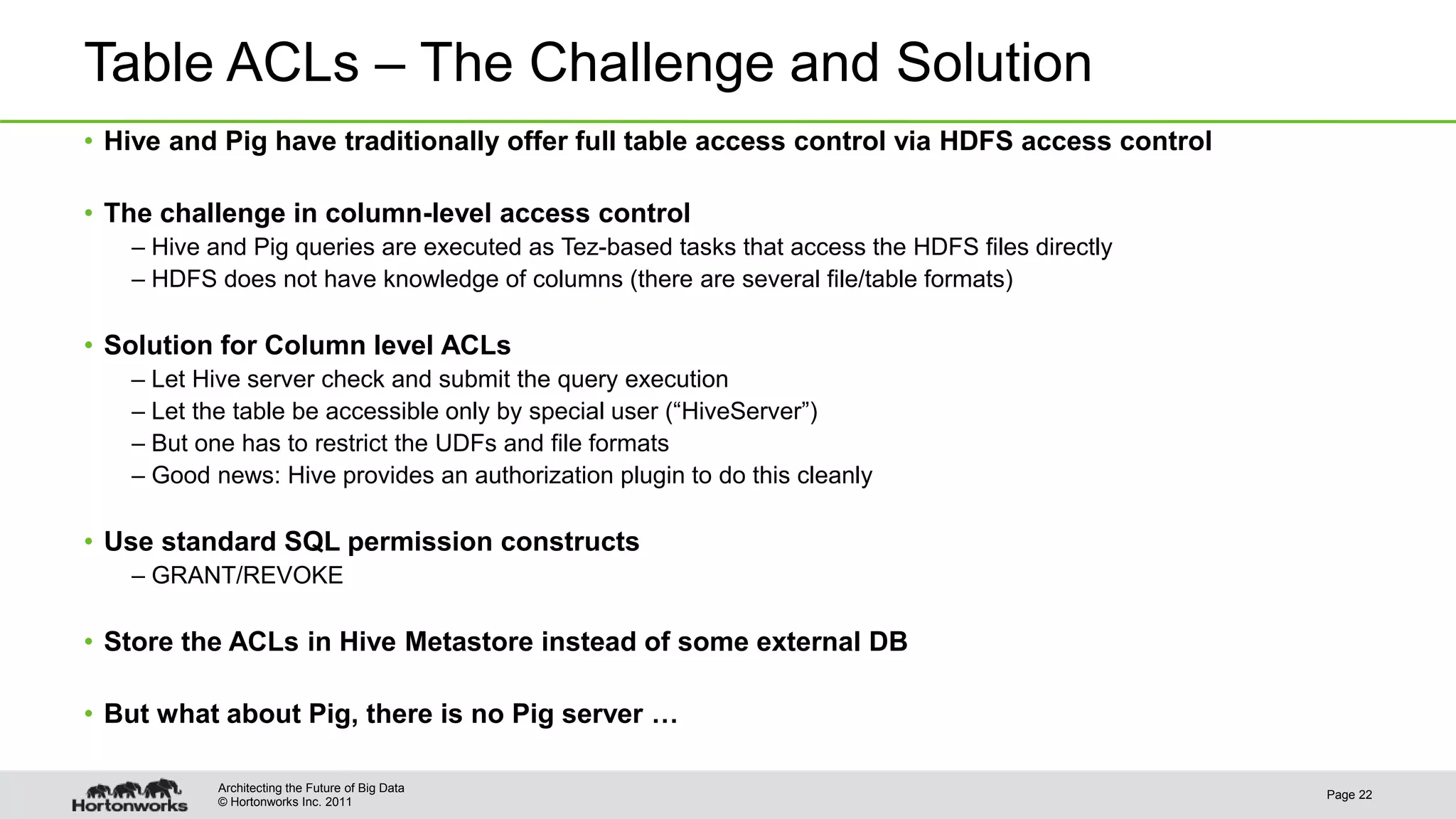 Table ACLs – The Challenge and Solution

• Hive and Pig have traditionally offer full table access control via HDFS access control

• The challenge in column-level access control
– Hive and Pig queries are executed as Tez-based tasks that access the HDFS files directly
– HDFS does not have knowledge of columns (there are several file/table formats)

• Solution for Column level ACLs
– Let Hive server check and submit the query execution
– Let the table be accessible only by special user (“HiveServer”)
– But one has to restrict the UDFs and file formats
– Good news: Hive provides an authorization plugin to do this cleanly

• Use standard SQL permission constructs
– GRANT/REVOKE

• Store the ACLs in Hive Metastore instead of some external DB

• But what about Pig, there is no Pig server …

Hortonworks

Architecting the Future of Big Data
© Hortonworks Inc. 2011

Page 22